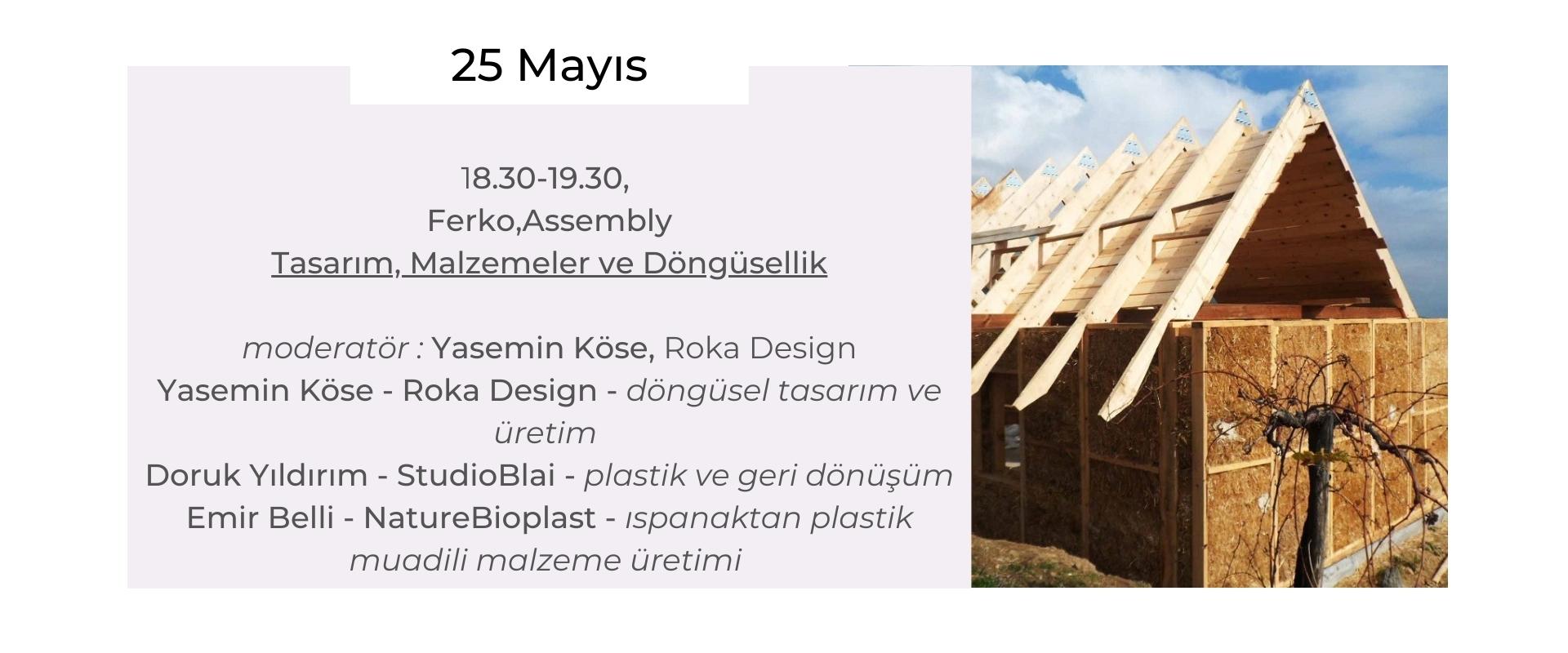 25 Mayıs

18.30-19.30,
Ferko,Assembly
Tasarım, Malzemeler ve Döngüsellik

moderatör : Yasemin Köse, Roka Design
Yasemin Köse - Roka Design - döngüsel tasarım ve üretim
Doruk Yıldırım - StudioBlai - plastik ve geri dönüşüm
Emir Belli - NatureBioplast - ıspanaktan plastik muadili malzeme üretimi